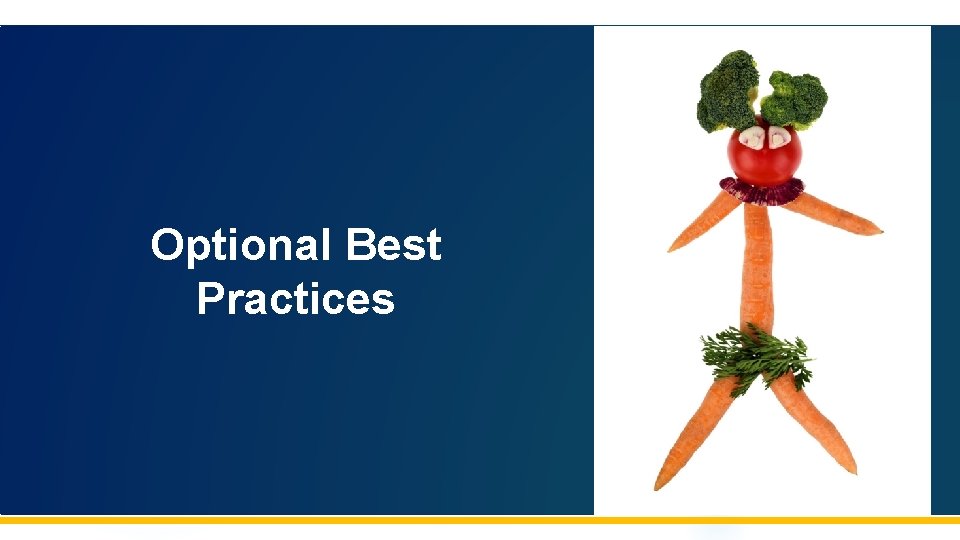 Optional Best Practices